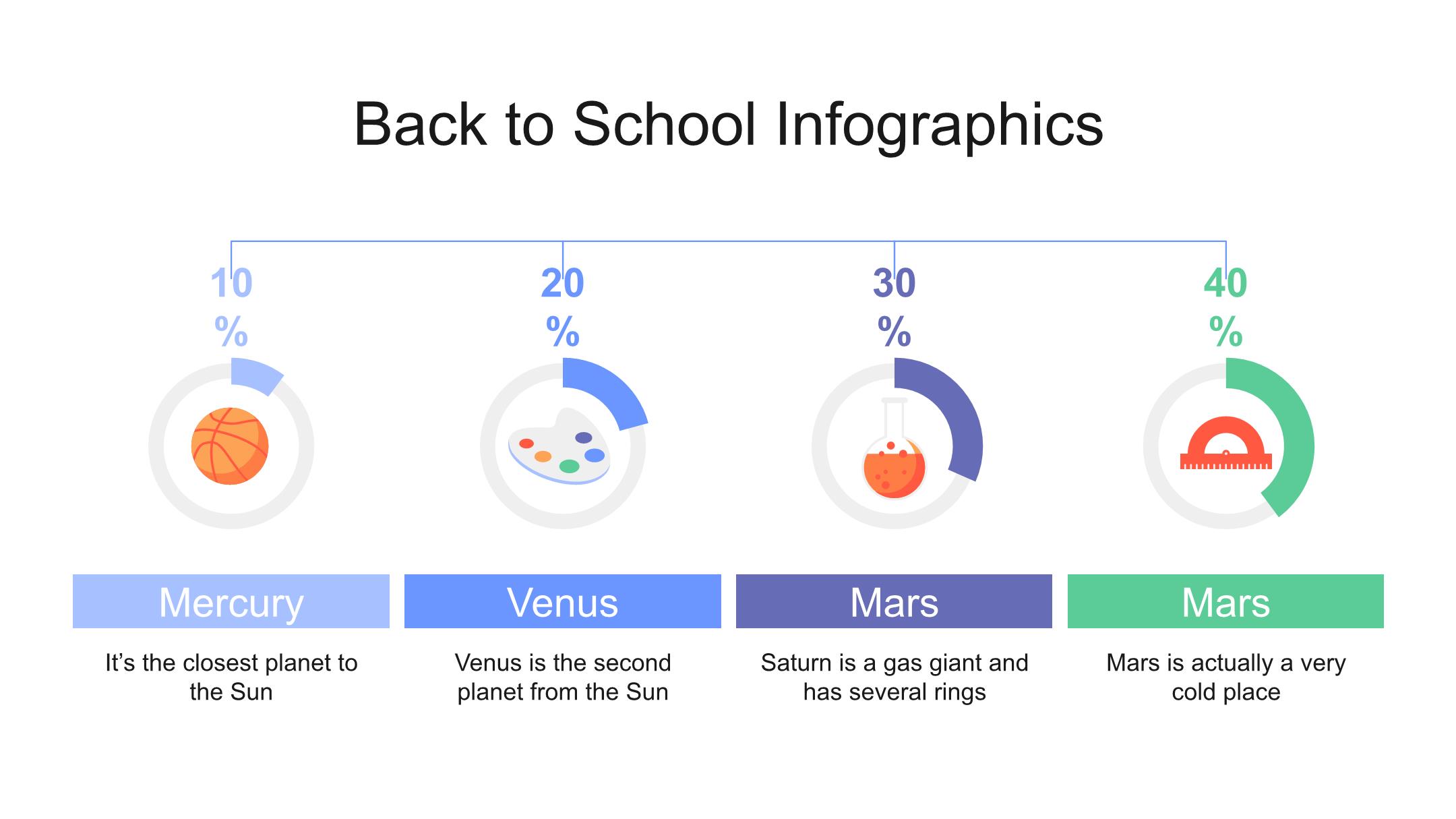 Back to School Infographics

10 %

Mercury

It's the closest planet to the Sun

20 %

Venus

Venus is the second planet from the Sun

30 %

Mars

Saturn is a gas giant and has several rings

40 %

Mars

Mars is actually a very cold place